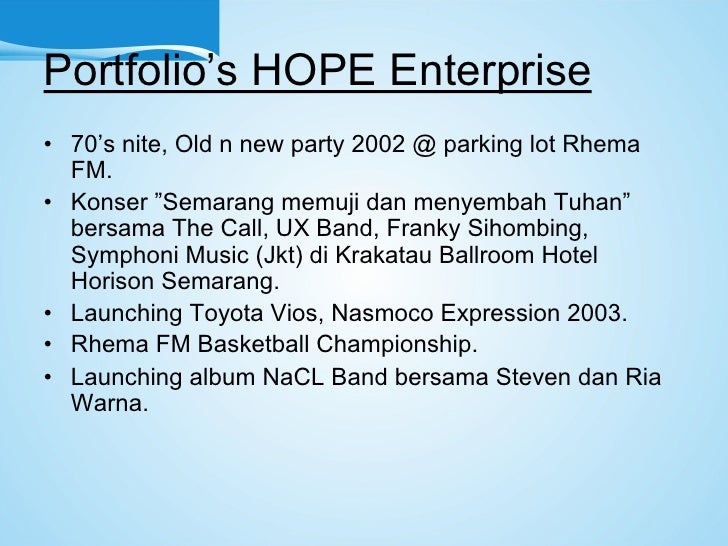 Portfolio’s HOPE Enterprise

• 70’s nite, Old n new party 2002 @ parking lot Rhema FM.
• Konser ”Semarang memuji dan menyembah Tuhan” bersama The Call, UX Band, Franky Sihombing, Symphoni Music (Jkt) di Krakatau Ballroom Hotel Horison Semarang.
• Launching Toyota Vios, Nasmoco Expression 2003.
• Rhema FM Basketball Championship.
• Launching album NaCL Band bersama Steven dan Ria Warna.